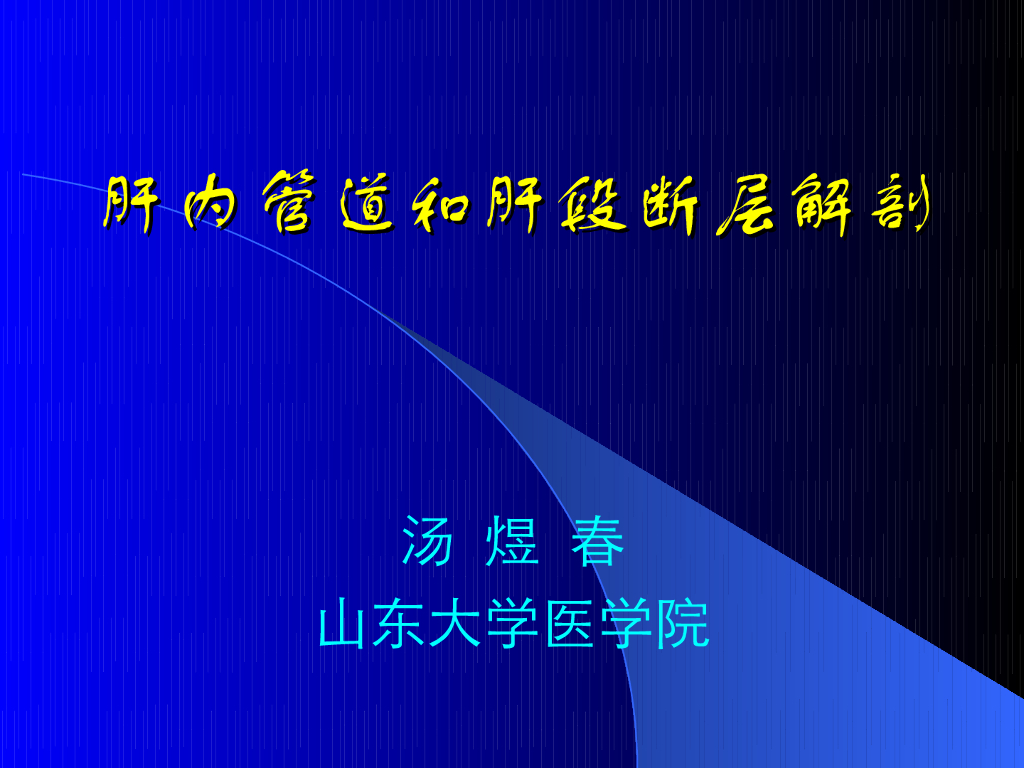 肝内管道和肝段断层解剖

汤 煜 春
山东大学医学院